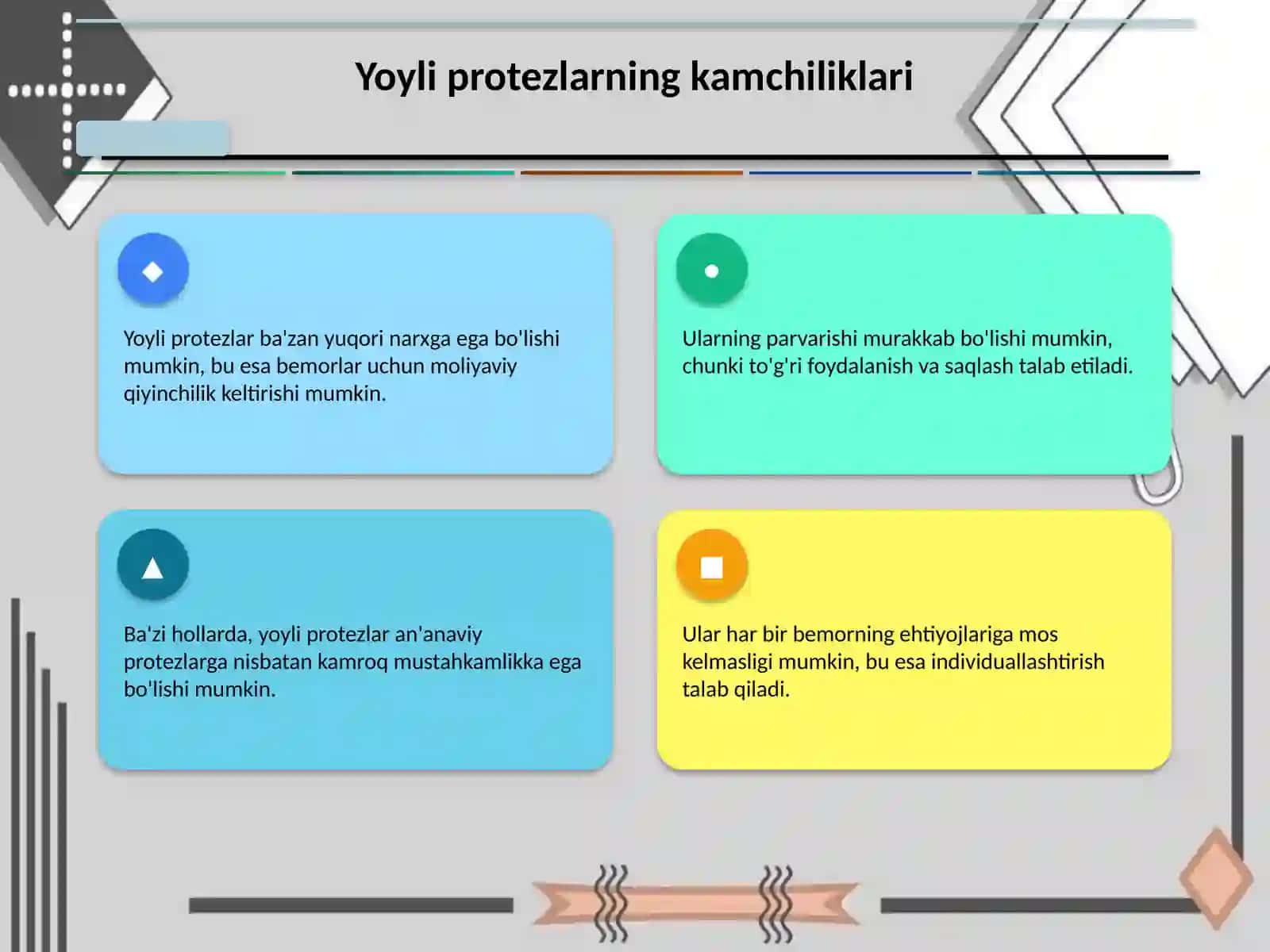 Yoyli protezlarning kamchiliklari

Yoyli protezlar ba'zan yuqori narxga ega bo'lishi mumkin, bu esa bemorlar uchun moliyaviy qiyinchilik keltirishi mumkin.

Ularning parvarishi murakkab bo'lishi mumkin, chunki to'g'ri foydalanish va saqlash talab etiladi.

Ba'zi hollarda, yoyli protezlar an'anaviy protezlarga nisbatan kamroq mustahkamlikka ega bo'lishi mumkin.

Ular har bir bemorning ehtiyojlariga mos kelmasligi mumkin, bu esa individuallashtirish talab qiladi.